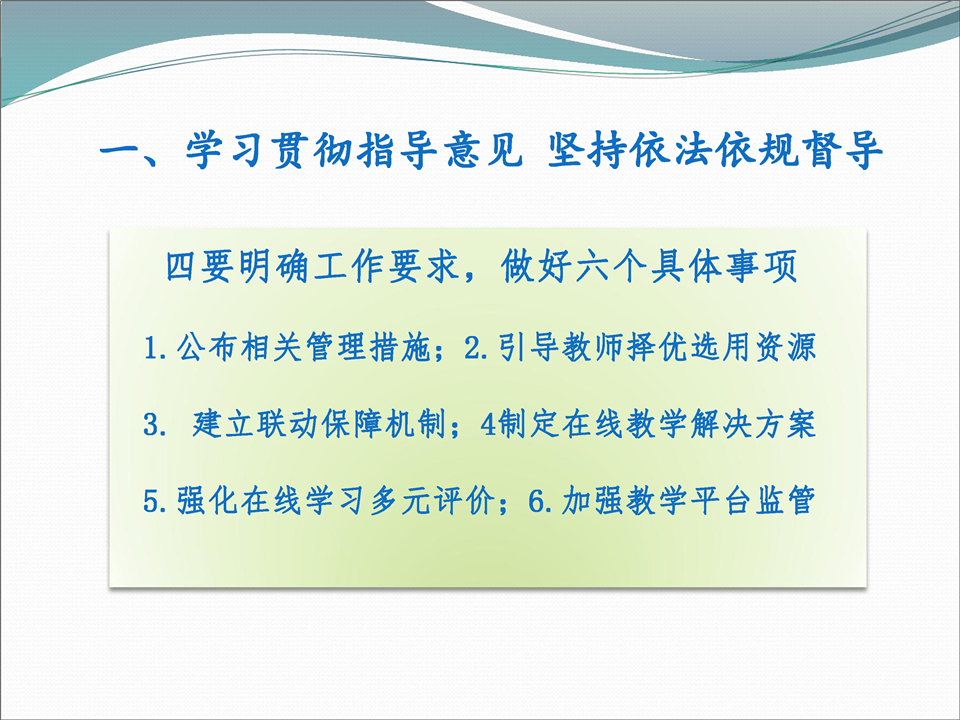 一、学习贯彻指导意见 坚持依法依规督导

四要明确工作要求，做好六个具体事项

1.公布相关管理措施；2.引导教师择优选用资源

3. 建立联动保障机制；4制定在线教学解决方案

5.强化在线学习多元评价；6.加强教学平台监管